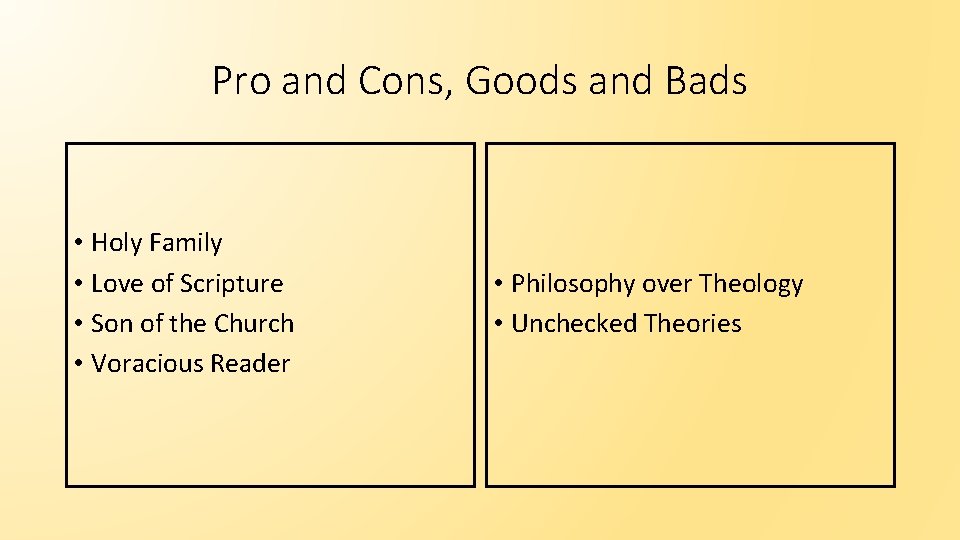 Pro and Cons, Goods and Bads

• Holy Family
• Love of Scripture
• Son of the Church
• Voracious Reader

• Philosophy over Theology
• Unchecked Theories